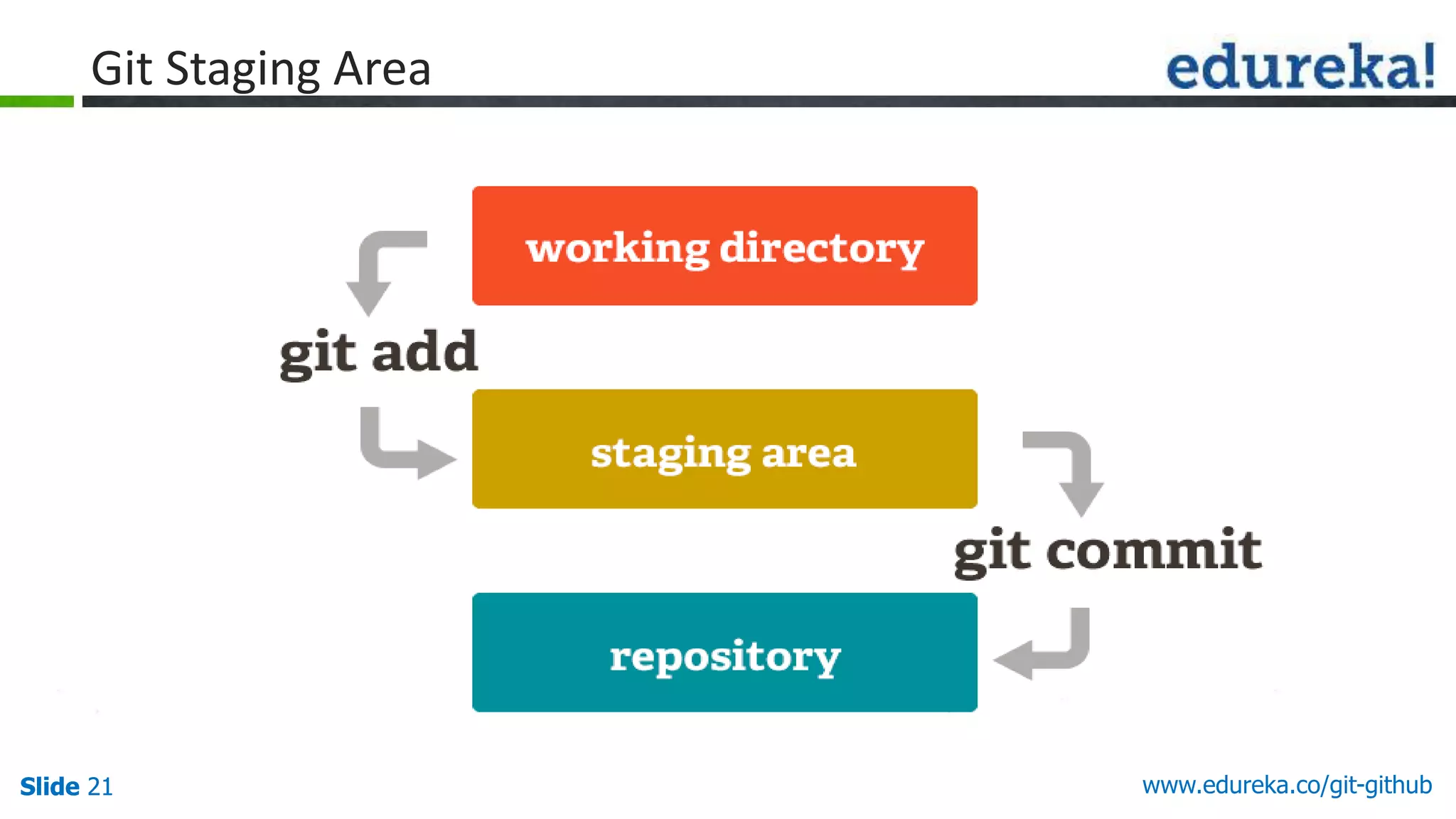 Git Staging Area

edureka!

working directory

git add

staging area

git commit

repository

Slide 21

www.edureka.co/git-github